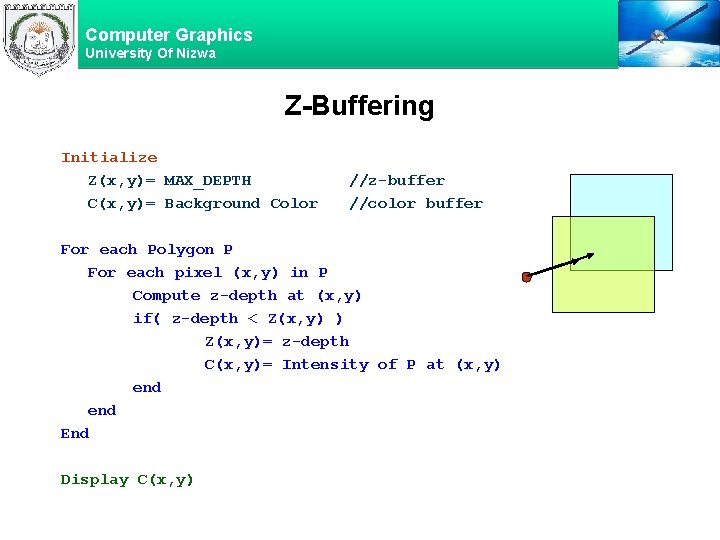 Computer Graphics
University Of Nizwa

Z-Buffering

Initialize
Z(x,y)= MAX_DEPTH //z-buffer
C(x,y)= Background Color //color buffer

For each Polygon P
For each pixel (x,y) in P
Compute z-depth at (x,y)
if( z-depth < Z(x,y) )
Z(x,y)= z-depth
C(x,y)= Intensity of P at (x,y)
end
end
End

Display C(x,y)